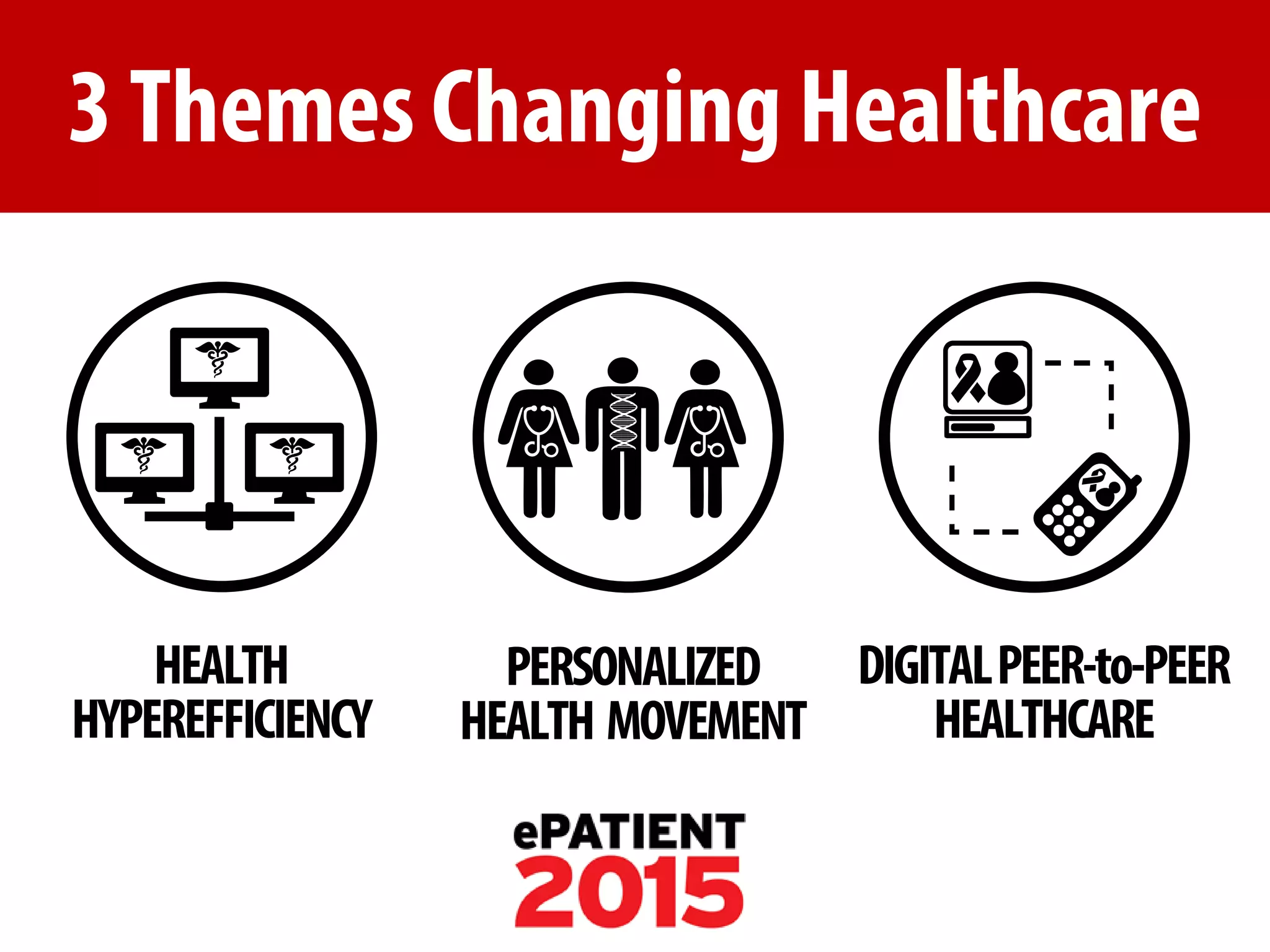 3 Themes Changing Healthcare

HEALTH HYPEREFFICIENCY

PERSONALIZED HEALTH MOVEMENT

DIGITAL PEER-to-PEER HEALTHCARE

ePATIENT 2015